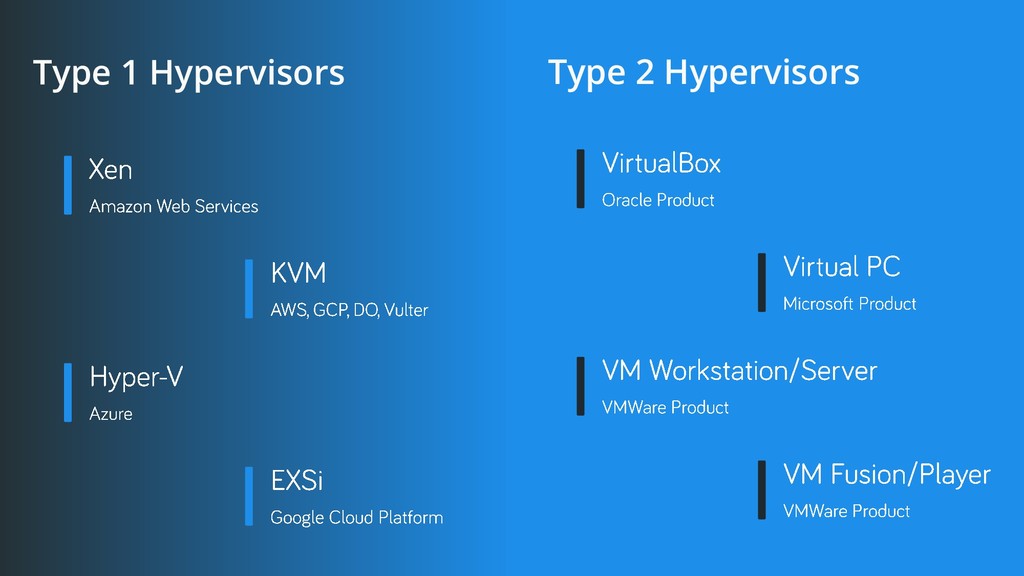 Type 1 Hypervisors

Xen

Amazon Web Services

KVM

AWS, GCP, DO, Vulter

Hyper-V

Azure

EXSi

Google Cloud Platform

Type 2 Hypervisors

VirtualBox

Oracle Product

Virtual PC

Microsoft Product

VM Workstation/Server

VMWare Product

VM Fusion/Player

VMWare Product